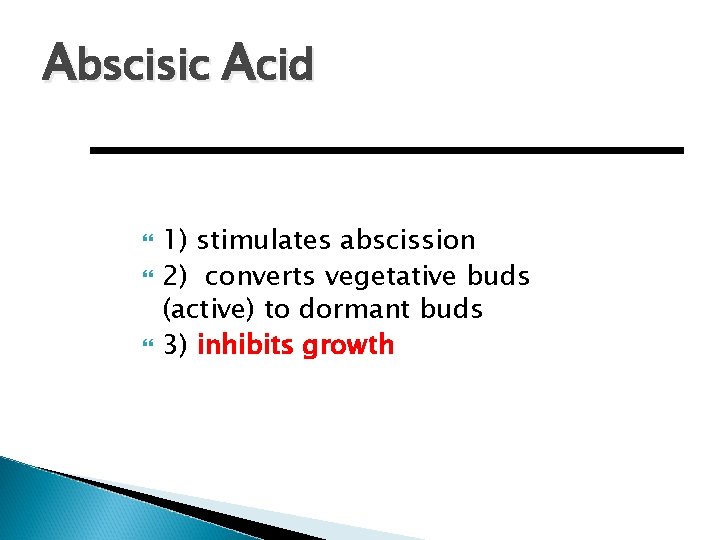 Abscisic Acid

1) stimulates abscission
2)  converts vegetative buds (active) to dormant buds
3) inhibits growth